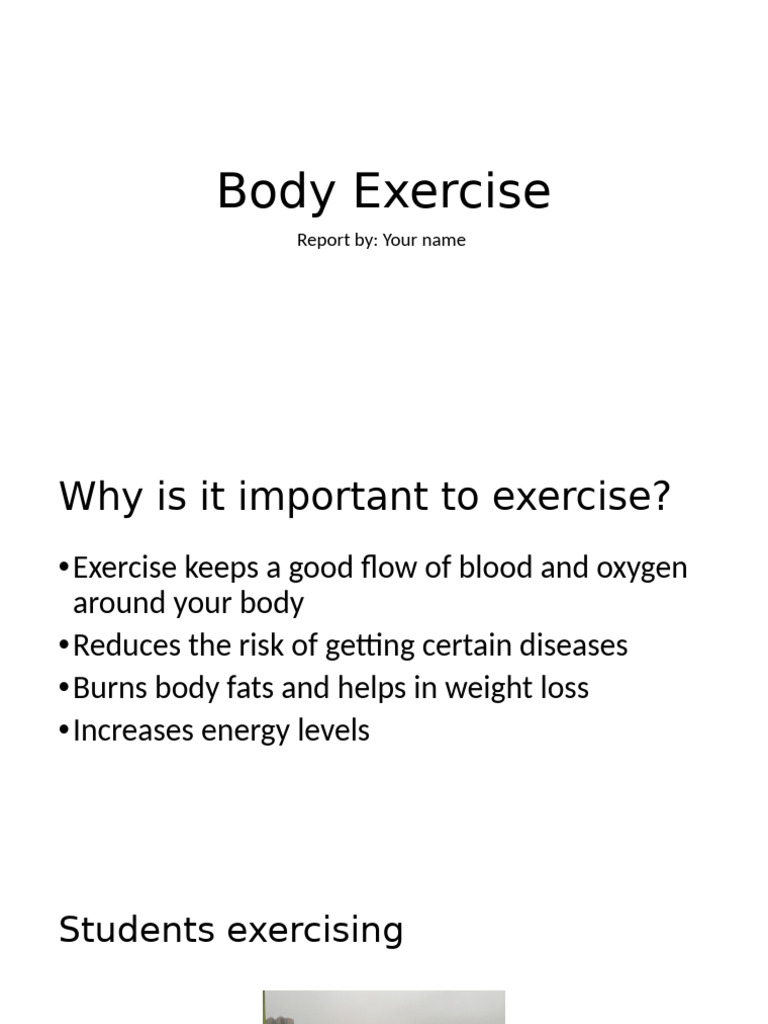 Body Exercise

Report by: Your name

Why is it important to exercise?

• Exercise keeps a good flow of blood and oxygen around your body
• Reduces the risk of getting certain diseases
• Burns body fats and helps in weight loss
• Increases energy levels

Students exercising